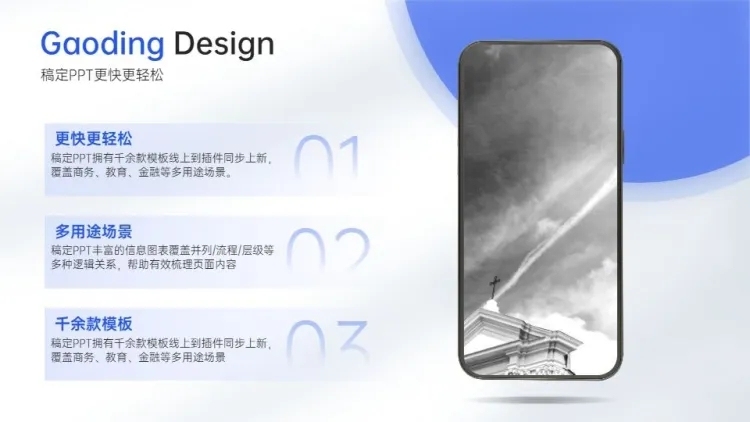 Gaoding Design
稿定PPT更快更轻松

更快更轻松
稿定PPT拥有千余款模板线上到插件同步上新，覆盖商务、教育、金融等多用途场景。
01

多用途场景
稿定PPT丰富的信息图表覆盖并列/流程/层级等多种逻辑关系，帮助有效梳理页面内容
02

千余款模板
稿定PPT拥有千余款模板线上到插件同步上新，覆盖商务、教育、金融等多用途场景
03